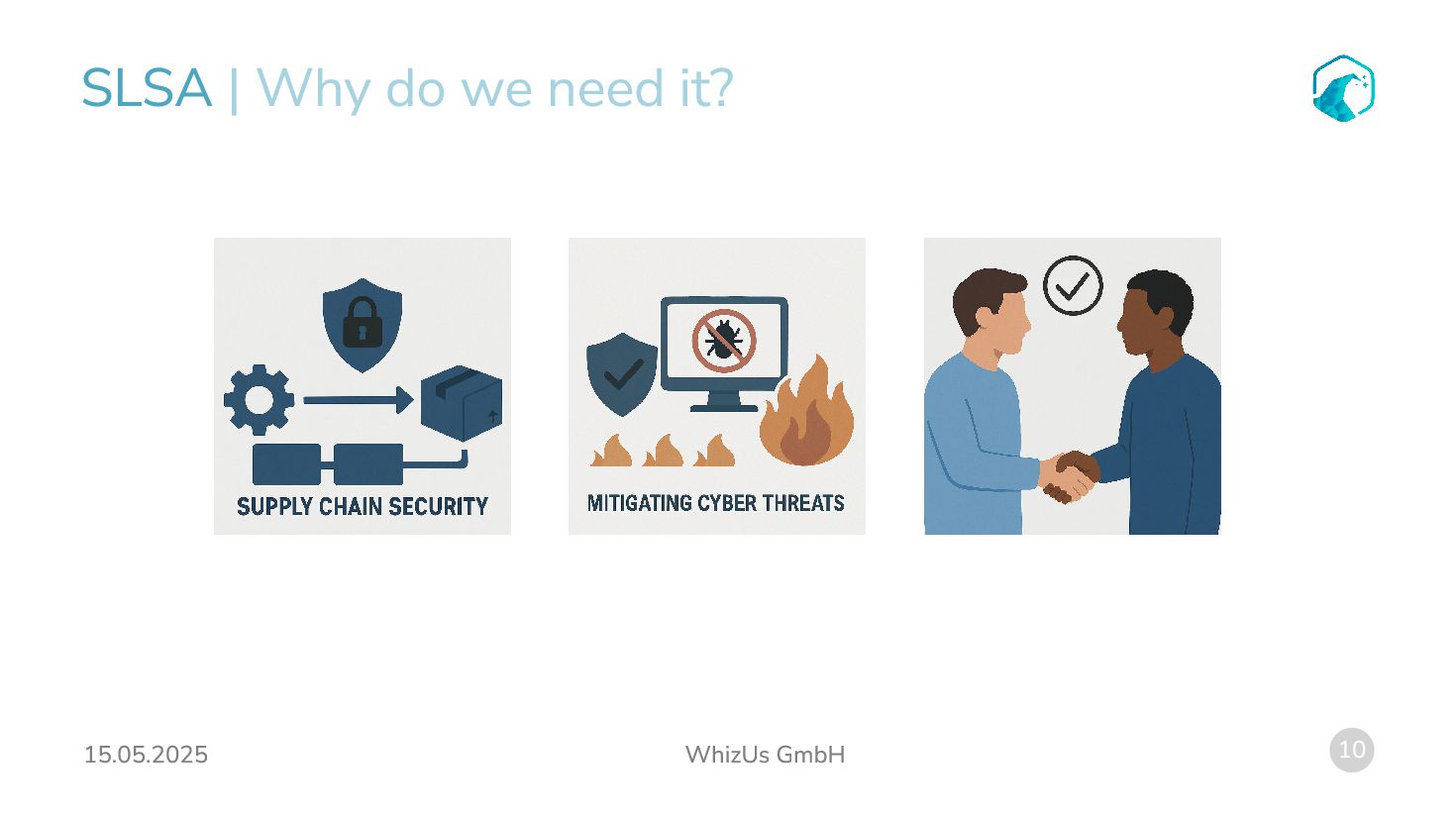 SLSA | Why do we need it?

SUPPLY CHAIN SECURITY

MITIGATING CYBER THREATS

15.05.2025

WhizUs GmbH

10